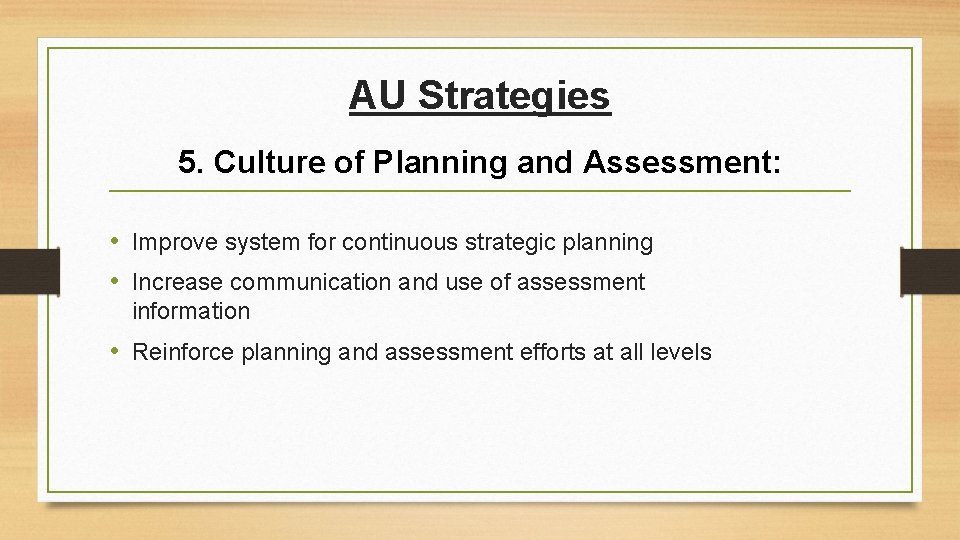 AU Strategies

5. Culture of Planning and Assessment:

• Improve system for continuous strategic planning
• Increase communication and use of assessment information
• Reinforce planning and assessment efforts at all levels